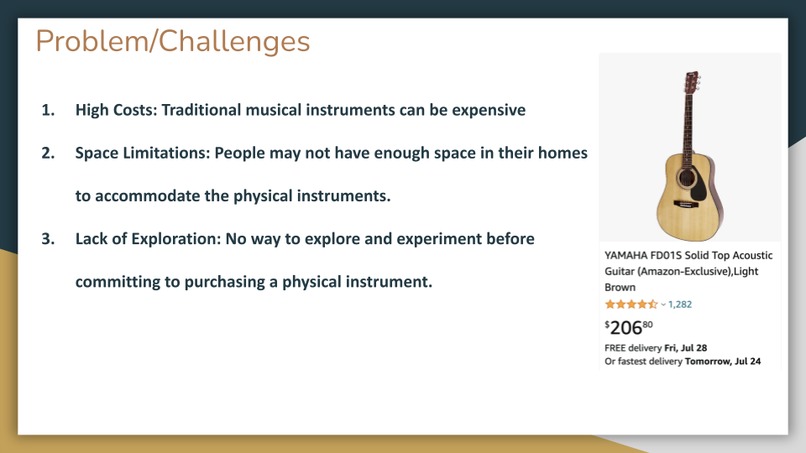 Problem/Challenges

1. High Costs: Traditional musical instruments can be expensive

2. Space Limitations: People may not have enough space in their homes to accommodate the physical instruments.

3. Lack of Exploration: No way to explore and experiment before committing to purchasing a physical instrument.

YAMAHA FD01S Solid Top Acoustic Guitar (Amazon-Exclusive),Light Brown

1,282

$206^{80}$

FREE delivery Fri, Jul 28
Or fastest delivery Tomorrow, Jul 24